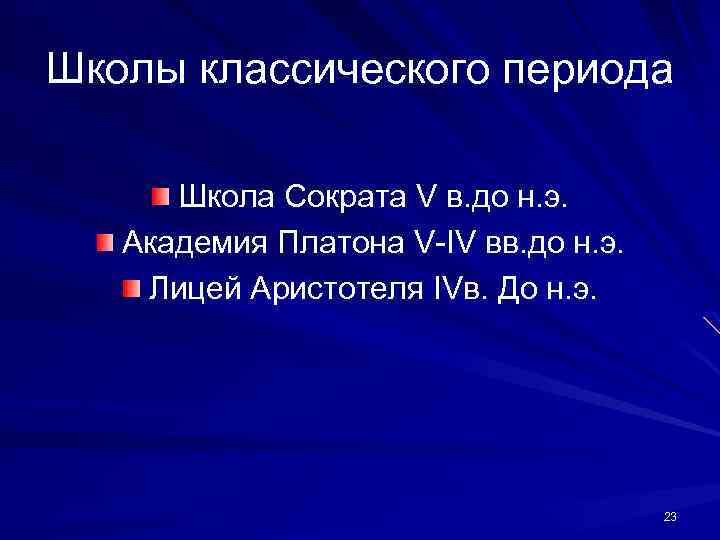 Школы классического периода

Школа Сократа V в.до н.э.
Академия Платона V-IV вв.до н.э.
Лицей Аристотеля IVв. До н.э.

23